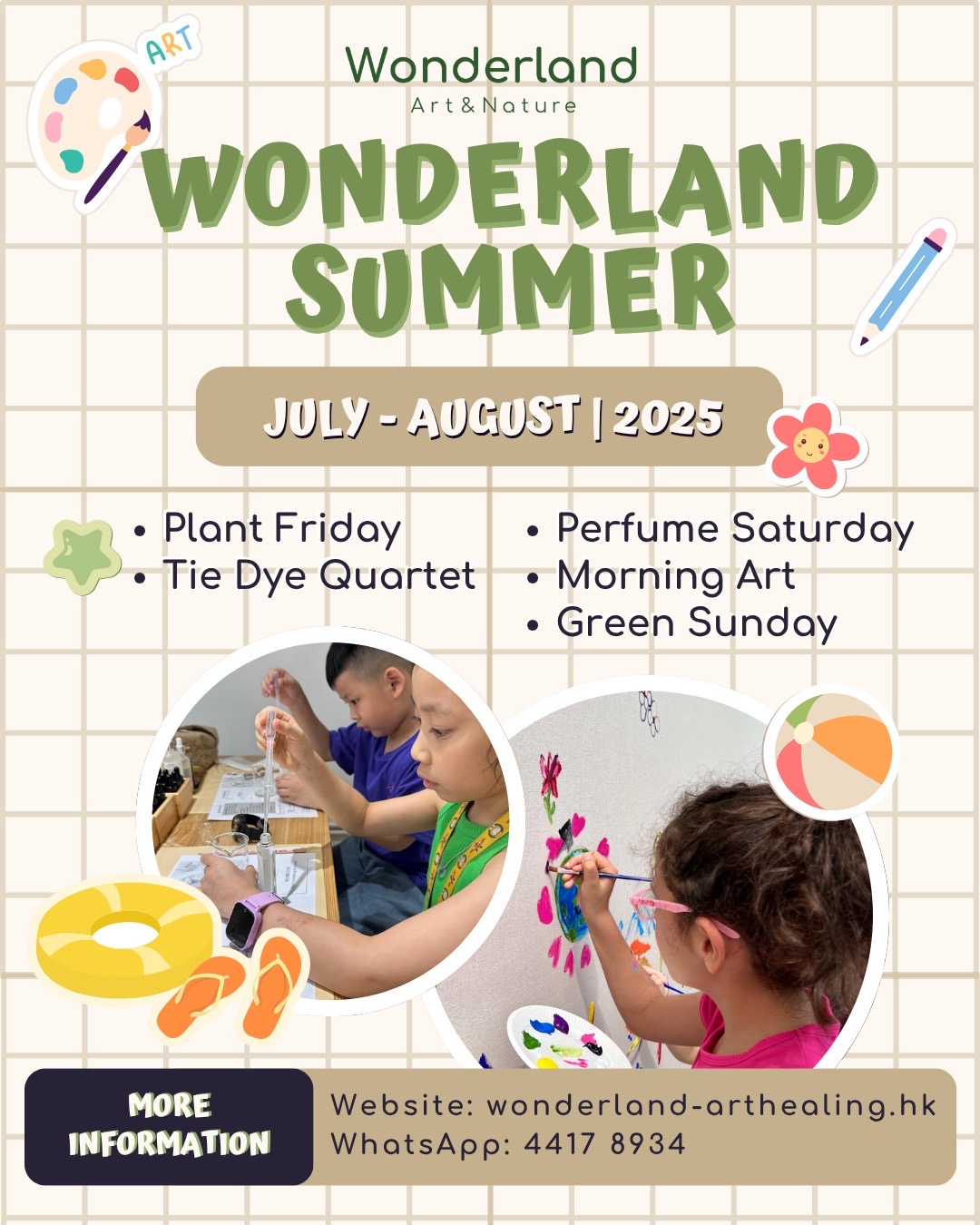 ART

Wonderland
Art&Nature

WONDERLAND SUMMER

JULY - AUGUST | 2025

• Plant Friday
• Tie Dye Quartet

• Perfume Saturday
• Morning Art
• Green Sunday

MORE INFORMATION

Website: wonderland-arthealing.hk
WhatsApp: 4417 8934